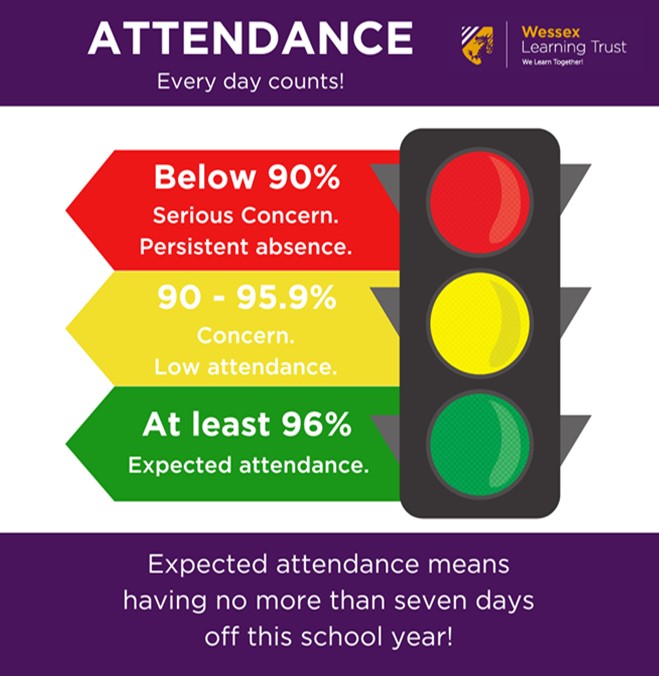 ATTENDANCE
Every day counts!

Wessex
Learning Trust
We Learn Together!

Below 90%
Serious Concern.
Persistent absence.

90 - 95.9%
Concern.
Low attendance.

At least 96%
Expected attendance.

Expected attendance means having no more than seven days off this school year!